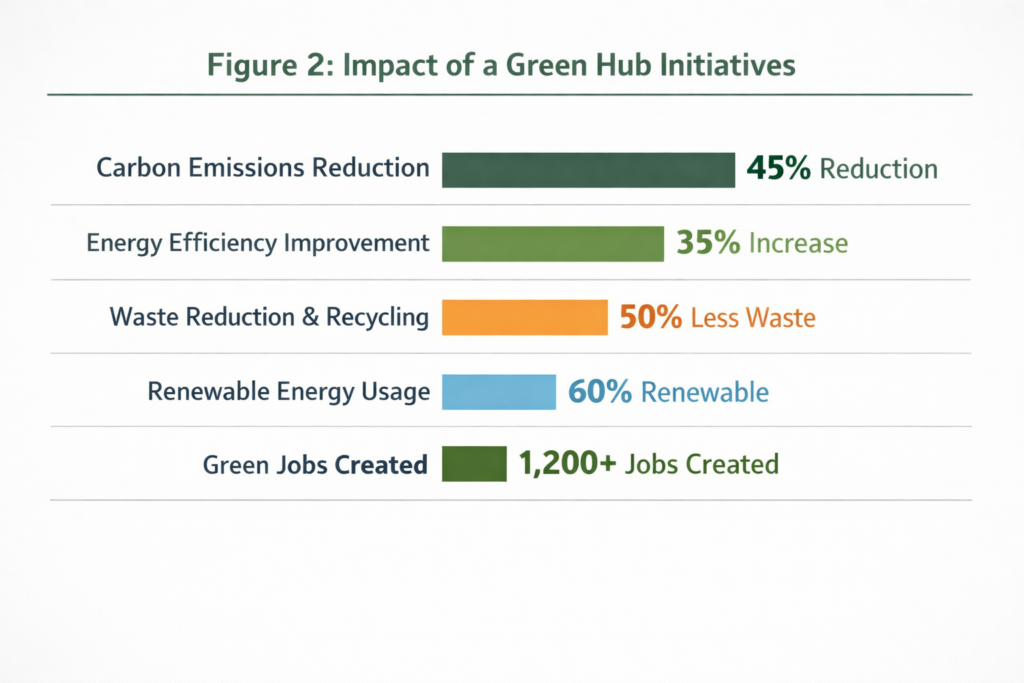 Figure 2: Impact of a Green Hub Initiatives

Carbon Emissions Reduction 45% Reduction

Energy Efficiency Improvement 35% Increase

Waste Reduction & Recycling 50% Less Waste

Renewable Energy Usage 60% Renewable

Green Jobs Created 1,200+ Jobs Created